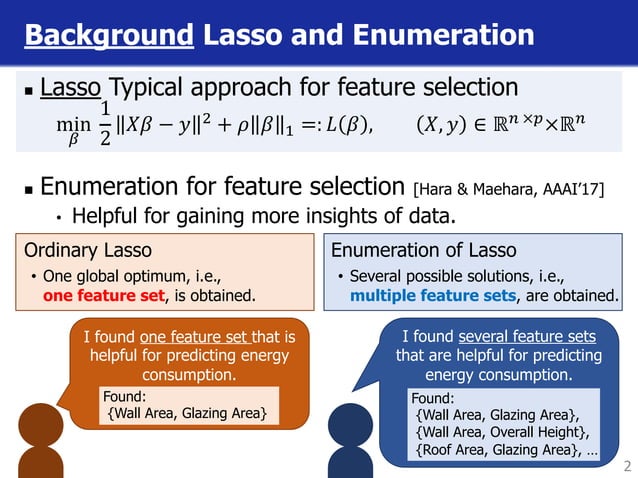 Background Lasso and Enumeration

▪ Lasso Typical approach for feature selection

$\min_{\beta} \frac{1}{2}\|X\beta - y\|^2 + \rho\|\beta\|_1 =: L(\beta), \quad (X, y) \in \mathbb{R}^{n \times p} \times \mathbb{R}^n$

▪ Enumeration for feature selection [Hara & Maehara, AAAI'17]

• Helpful for gaining more insights of data.

Ordinary Lasso

• One global optimum, i.e., one feature set, is obtained.

Enumeration of Lasso

• Several possible solutions, i.e., multiple feature sets, are obtained.

I found one feature set that is helpful for predicting energy consumption.

Found:
{Wall Area, Glazing Area}

I found several feature sets that are helpful for predicting energy consumption.

Found:
{Wall Area, Glazing Area},
{Wall Area, Overall Height},
{Roof Area, Glazing Area}, …

2